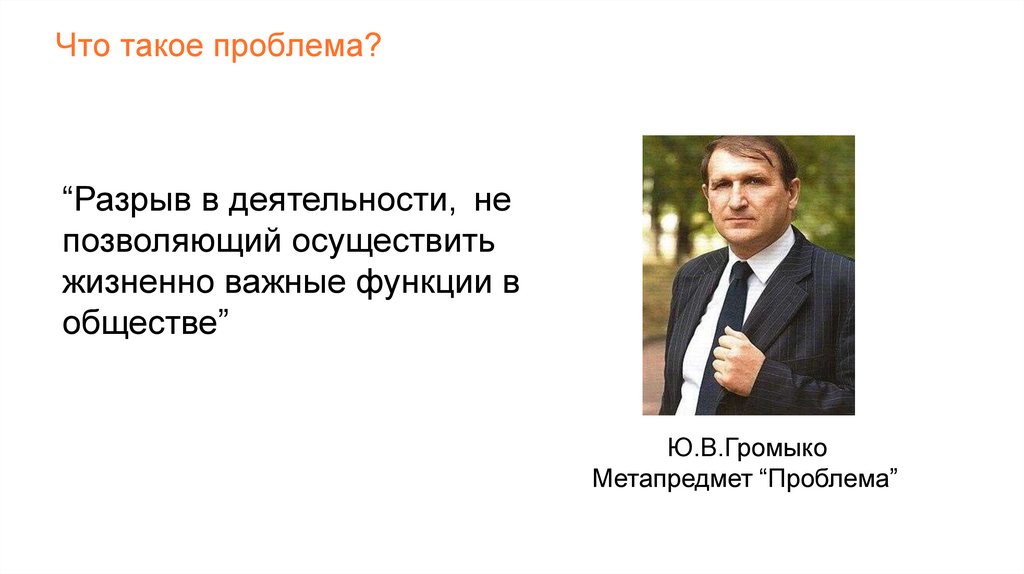 Что такое проблема?

“Разрыв в деятельности, не позволяющий осуществить жизненно важные функции в обществе”

Ю.В.Громыко
Метапредмет “Проблема”